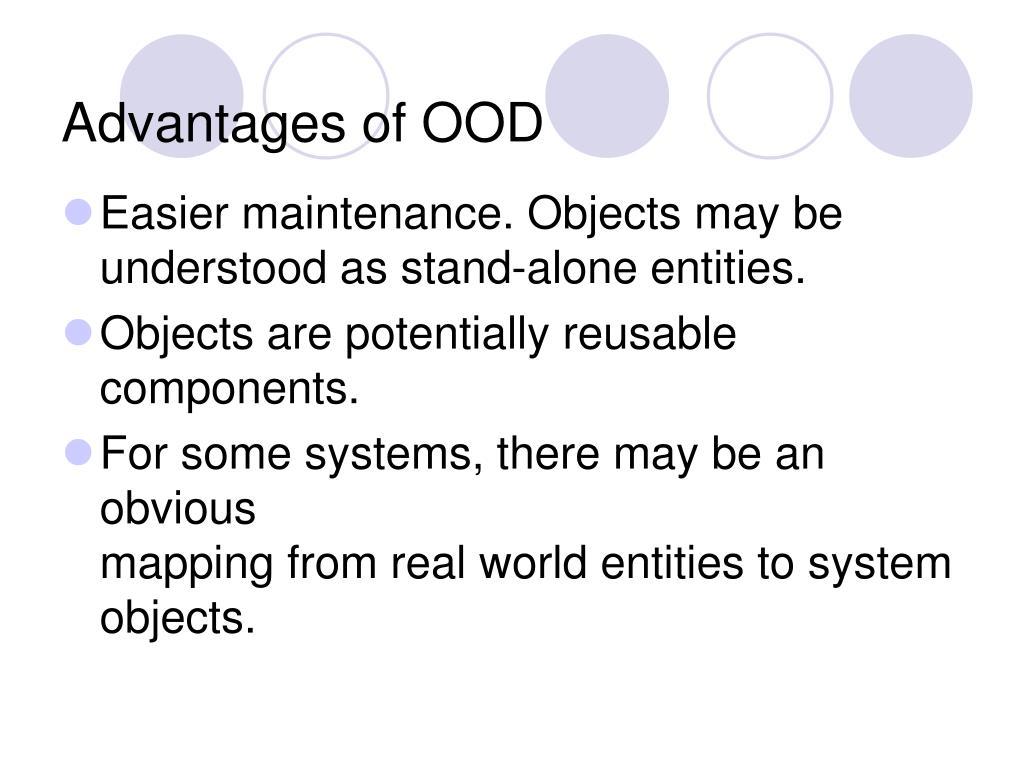 Advantages of OOD

- Easier maintenance. Objects may be understood as stand-alone entities.
- Objects are potentially reusable components.
- For some systems, there may be an obvious mapping from real world entities to system objects.